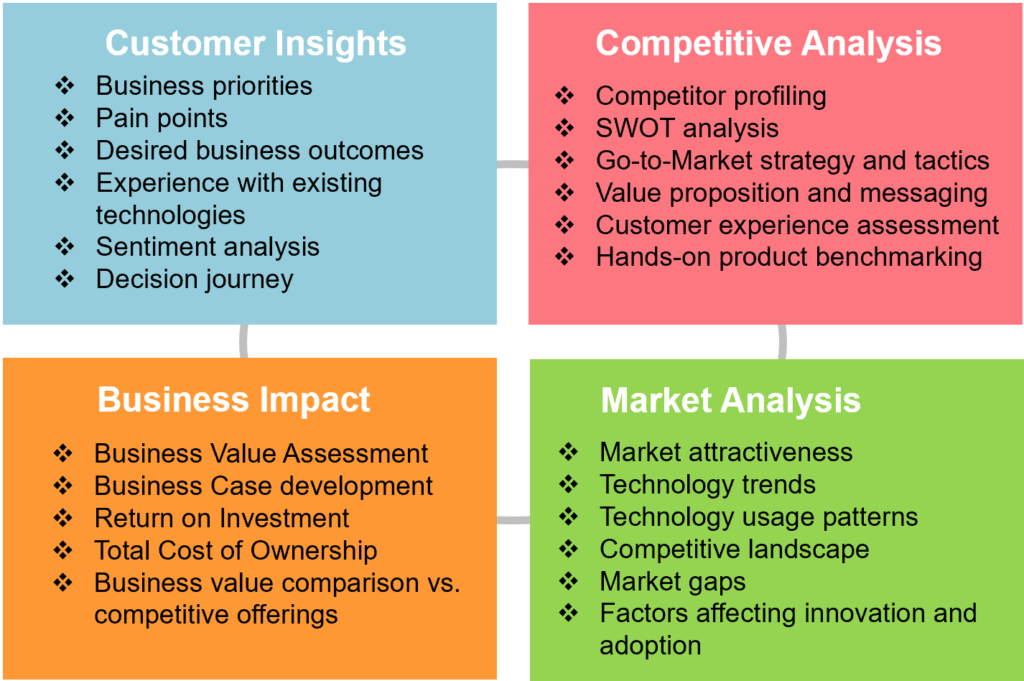 Customer Insights

❖ Business priorities
❖ Pain points
❖ Desired business outcomes
❖ Experience with existing technologies
❖ Sentiment analysis
❖ Decision journey

Competitive Analysis

❖ Competitor profiling
❖ SWOT analysis
❖ Go-to-Market strategy and tactics
❖ Value proposition and messaging
❖ Customer experience assessment
❖ Hands-on product benchmarking

Business Impact

❖ Business Value Assessment
❖ Business Case development
❖ Return on Investment
❖ Total Cost of Ownership
❖ Business value comparison vs. competitive offerings

Market Analysis

❖ Market attractiveness
❖ Technology trends
❖ Technology usage patterns
❖ Competitive landscape
❖ Market gaps
❖ Factors affecting innovation and adoption